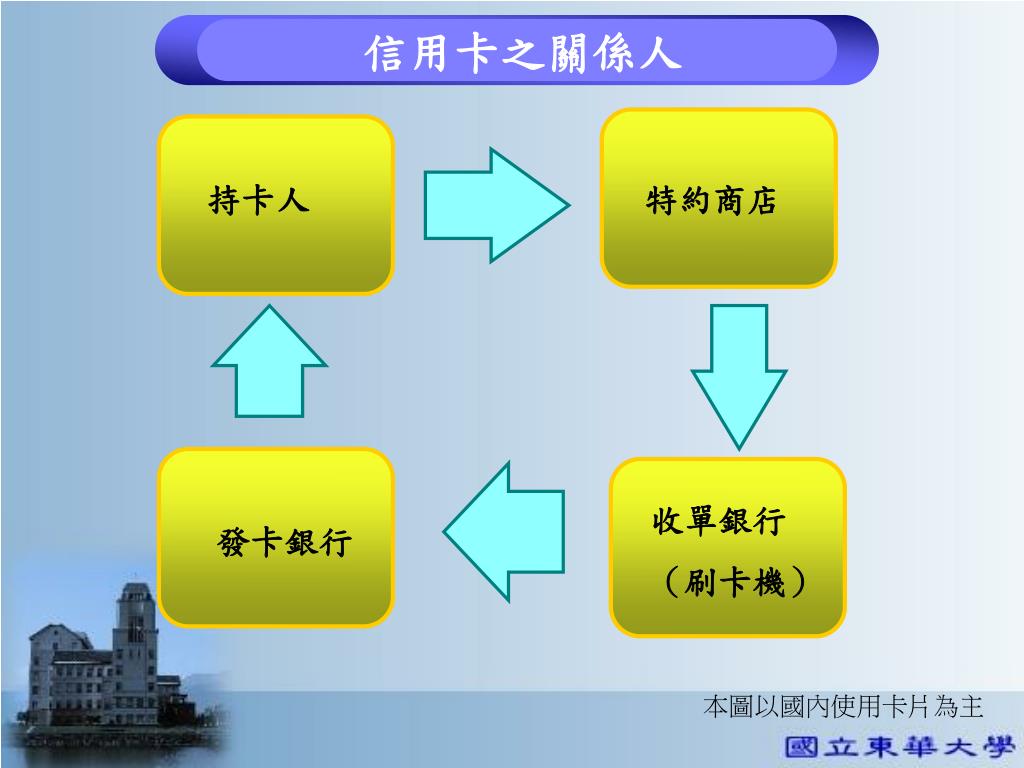 信用卡之關係人

持卡人

特約商店

收單銀行
（刷卡機）

發卡銀行

本圖以國內使用卡片為主

國立東華大學